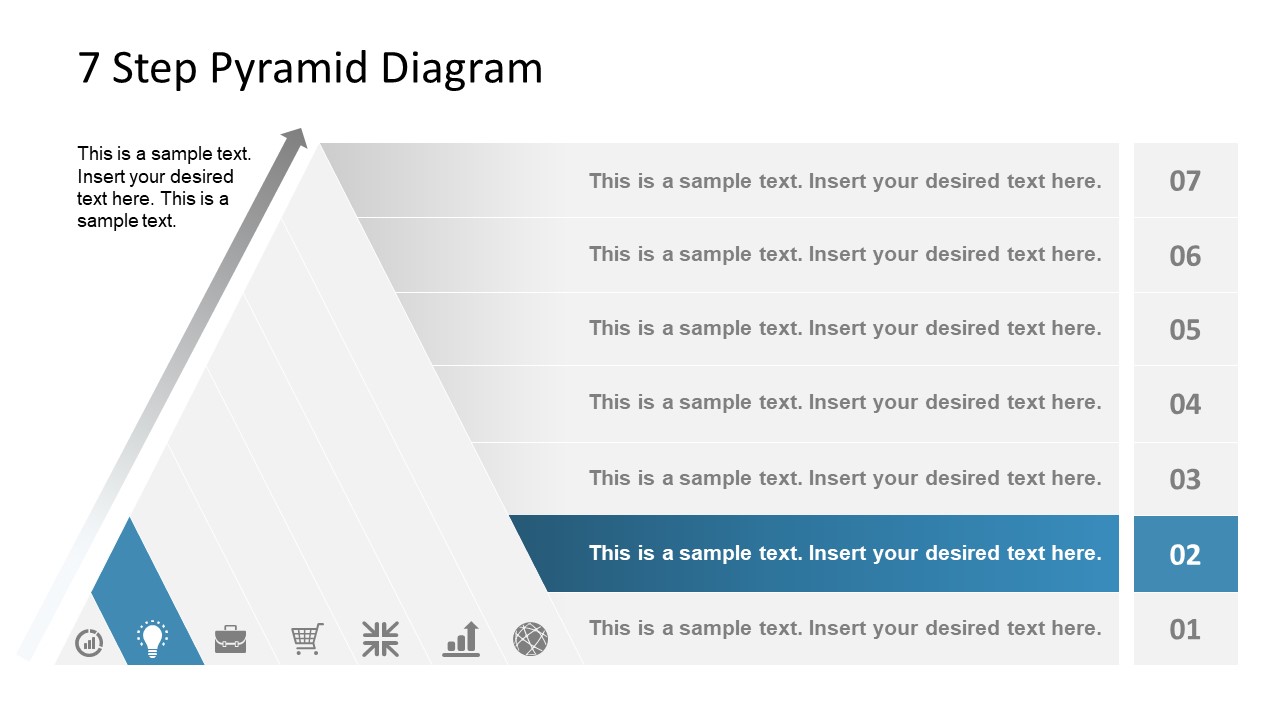 7 Step Pyramid Diagram

This is a sample text. Insert your desired text here. This is a sample text.

This is a sample text. Insert your desired text here. 07

This is a sample text. Insert your desired text here. 06

This is a sample text. Insert your desired text here. 05

This is a sample text. Insert your desired text here. 04

This is a sample text. Insert your desired text here. 03

This is a sample text. Insert your desired text here. 02

This is a sample text. Insert your desired text here. 01